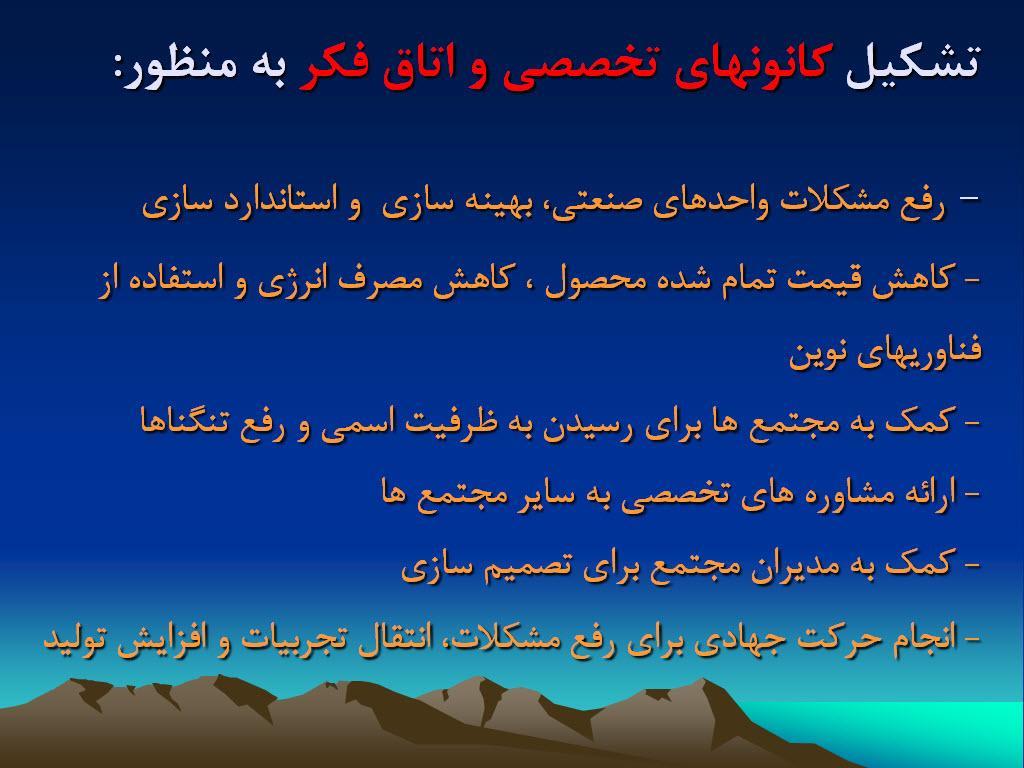 تشکیل کانونهای تخصصی و اتاق فکر به منظور:

– رفع مشکلات واحدهای صنعتی، بهینه سازی و استاندارد سازی

- کاهش قیمت تمام شده محصول ، کاهش مصرف انرژی و استفاده از فناوریهای نوین

- کمک به مجتمع ها برای رسیدن به ظرفیت اسمی و رفع تنگناها

- ارائه مشاوره های تخصصی به سایر مجتمع ها

- کمک به مدیران مجتمع برای تصمیم سازی

- انجام حرکت جهادی برای رفع مشکلات، انتقال تجربیات و افزایش تولید